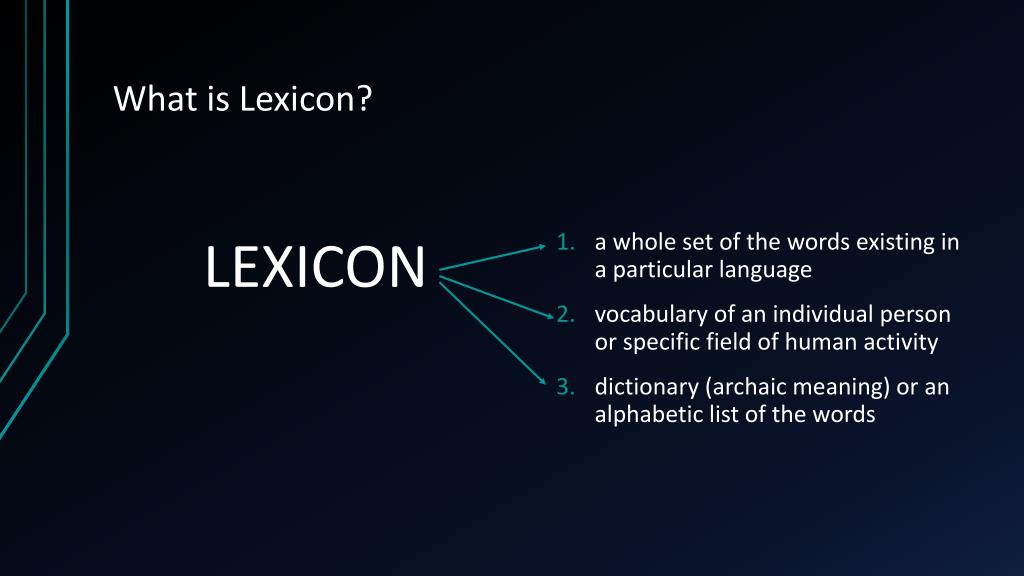 What is Lexicon?

LEXICON

1. a whole set of the words existing in a particular language
2. vocabulary of an individual person or specific field of human activity
3. dictionary (archaic meaning) or an alphabetic list of the words